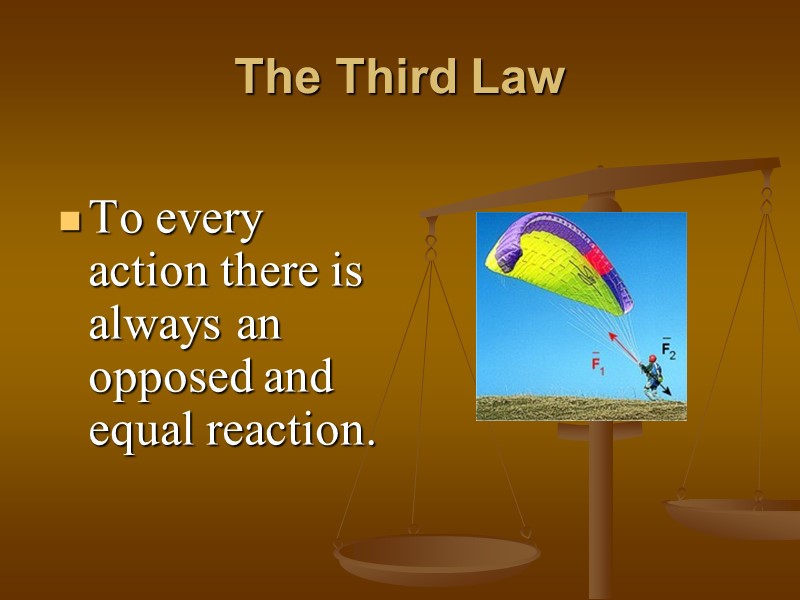 The Third Law

To every action there is always an opposed and equal reaction.

$\bar{F}_1$

$\bar{F}_2$